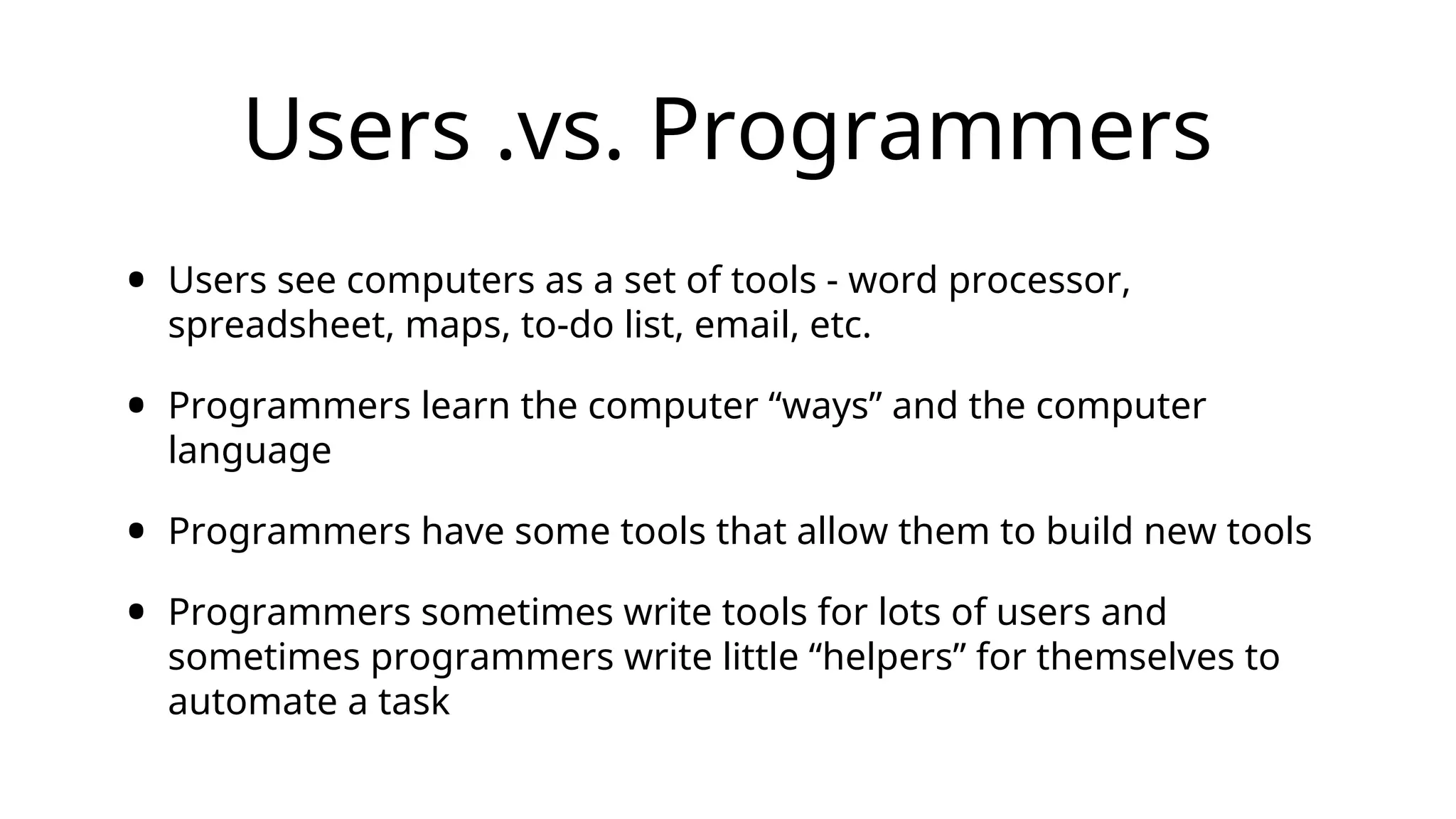 Users .vs. Programmers

• Users see computers as a set of tools - word processor, spreadsheet, maps, to-do list, email, etc.

• Programmers learn the computer “ways” and the computer language

• Programmers have some tools that allow them to build new tools

• Programmers sometimes write tools for lots of users and sometimes programmers write little “helpers” for themselves to automate a task